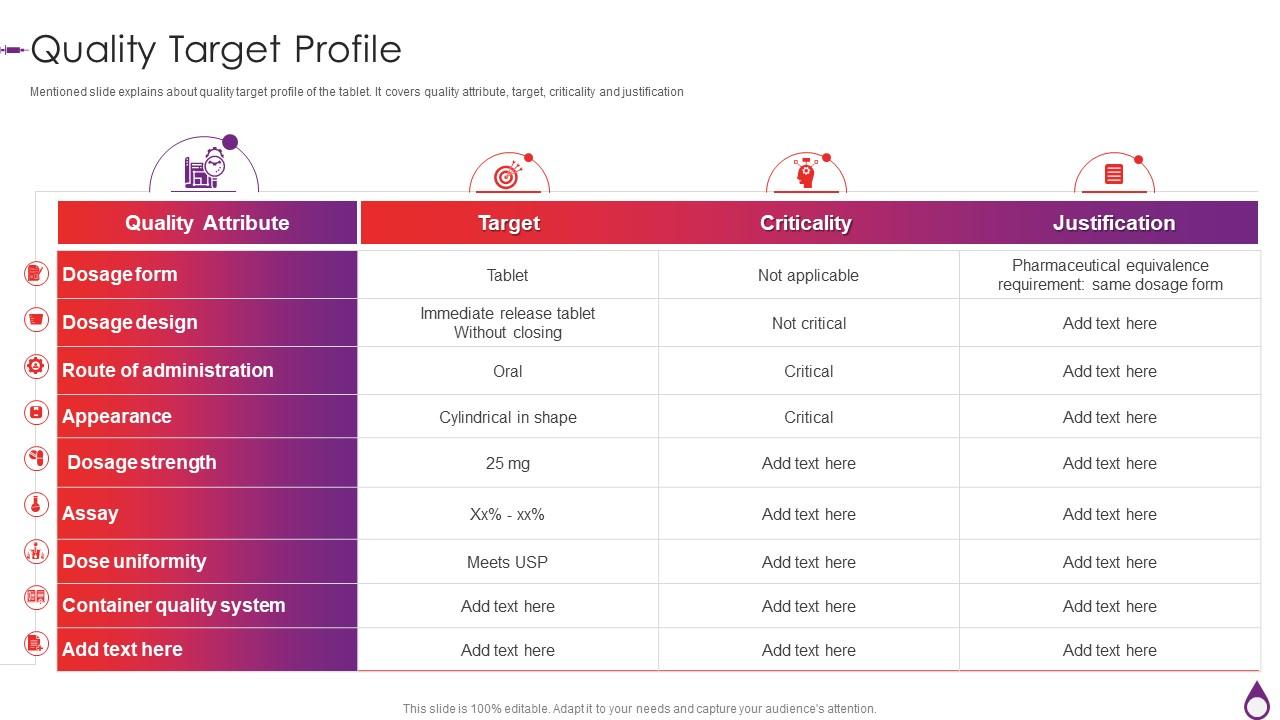 Quality Target Profile

Mentioned slide explains about quality target profile of the tablet. It covers quality attribute, target, criticality and justification

| Quality Attribute | Target | Criticality | Justification |
|---|---|---|---|
| Dosage form | Tablet | Not applicable | Pharmaceutical equivalence requirement: same dosage form |
| Dosage design | Immediate release tablet Without closing | Not critical | Add text here |
| Route of administration | Oral | Critical | Add text here |
| Appearance | Cylindrical in shape | Critical | Add text here |
| Dosage strength | 25 mg | Add text here | Add text here |
| Assay | Xx% - xx% | Add text here | Add text here |
| Dose uniformity | Meets USP | Add text here | Add text here |
| Container quality system | Add text here | Add text here | Add text here |
| Add text here | Add text here | Add text here | Add text here |

This slide is 100% editable. Adapt it to your needs and capture your audience's attention.